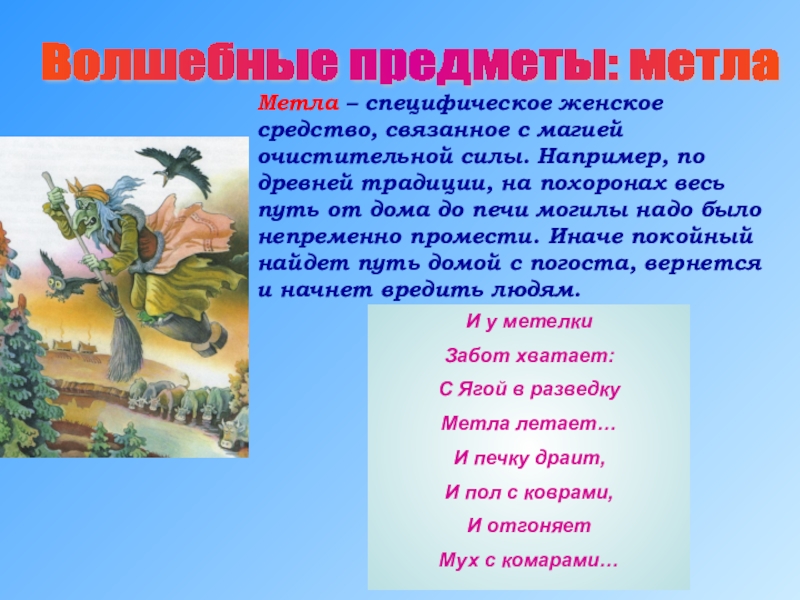 Волшебные предметы: метла

Метла – специфическое женское средство, связанное с магией очистительной силы. Например, по древней традиции, на похоронах весь путь от дома до печи могилы надо было непременно промести. Иначе покойный найдет путь домой с погоста, вернется и начнет вредить людям.

И у метелки

Забот хватает:

С Ягой в разведку

Метла летает…

И печку драит,

И пол с коврами,

И отгоняет

Мух с комарами…